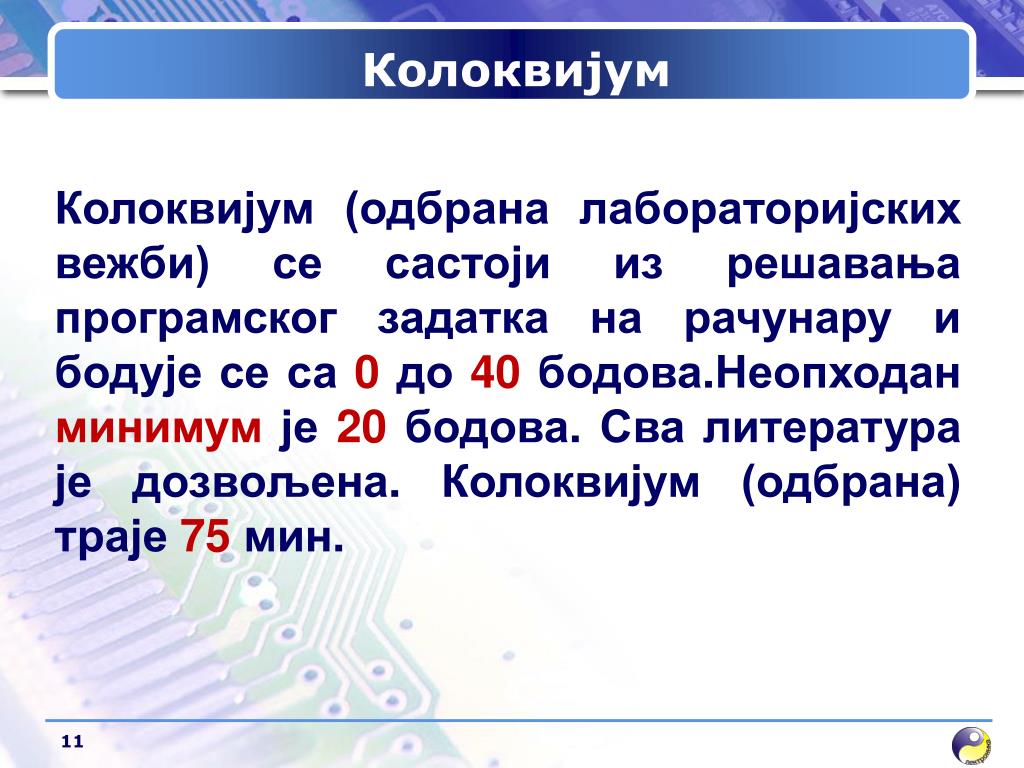 Колоквијум

Колоквијум (одбрана лабораторијских вежби) се састоји из решавања програмског задатка на рачунару и бодује се са 0 до 40 бодова.Неопходан минимум је 20 бодова. Сва литература је дозвољена. Колоквијум (одбрана) траје 75 мин.

11